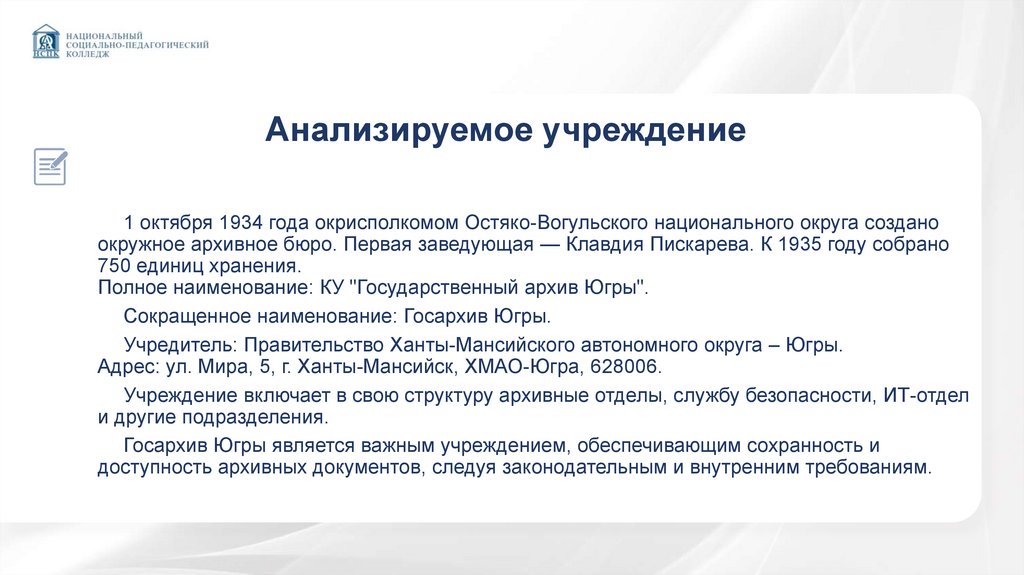 НСПК
НАЦИОНАЛЬНЫЙ
СОЦИАЛЬНО-ПЕДАГОГИЧЕСКИЙ
КОЛЛЕДЖ

Анализируемое учреждение

1 октября 1934 года окрисполкомом Остяко-Вогульского национального округа создано окружное архивное бюро. Первая заведующая — Клавдия Пискарева. К 1935 году собрано 750 единиц хранения.
Полное наименование: КУ "Государственный архив Югры".

Сокращенное наименование: Госархив Югры.

Учредитель: Правительство Ханты-Мансийского автономного округа – Югры.
Адрес: ул. Мира, 5, г. Ханты-Мансийск, ХМАО-Югра, 628006.

Учреждение включает в свою структуру архивные отделы, службу безопасности, ИТ-отдел и другие подразделения.

Госархив Югры является важным учреждением, обеспечивающим сохранность и доступность архивных документов, следуя законодательным и внутренним требованиям.